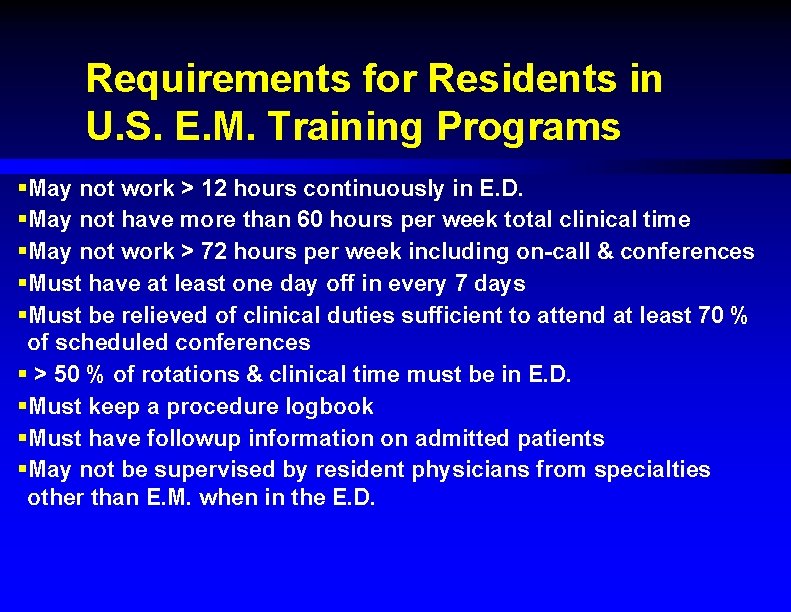 Requirements for Residents in U.S. E.M. Training Programs

▪May not work > 12 hours continuously in E.D.
▪May not have more than 60 hours per week total clinical time
▪May not work > 72 hours per week including on-call & conferences
▪Must have at least one day off in every 7 days
▪Must be relieved of clinical duties sufficient to attend at least 70 % of scheduled conferences
▪ > 50 % of rotations & clinical time must be in E.D.
▪Must keep a procedure logbook
▪Must have followup information on admitted patients
▪May not be supervised by resident physicians from specialties other than E.M. when in the E.D.